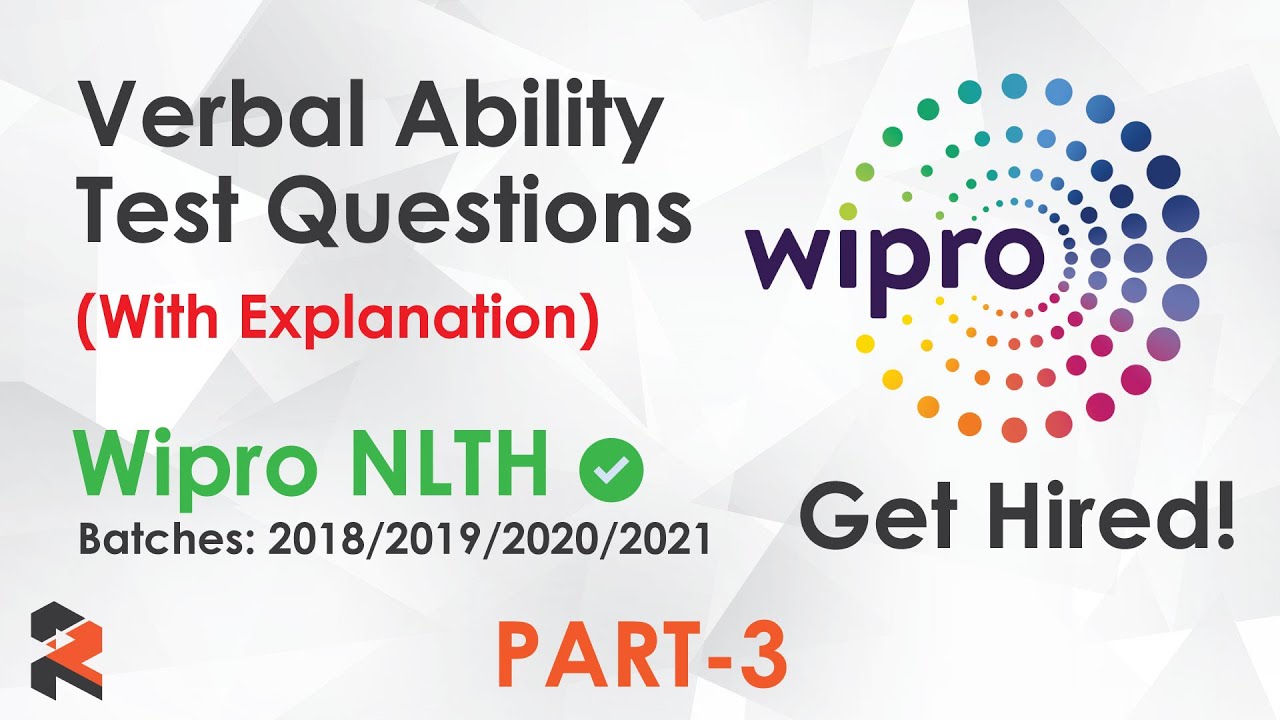 Verbal Ability Test Questions

(With Explanation)

Wipro NLTH

Batches: 2018/2019/2020/2021

wipro

Get Hired!

PART-3